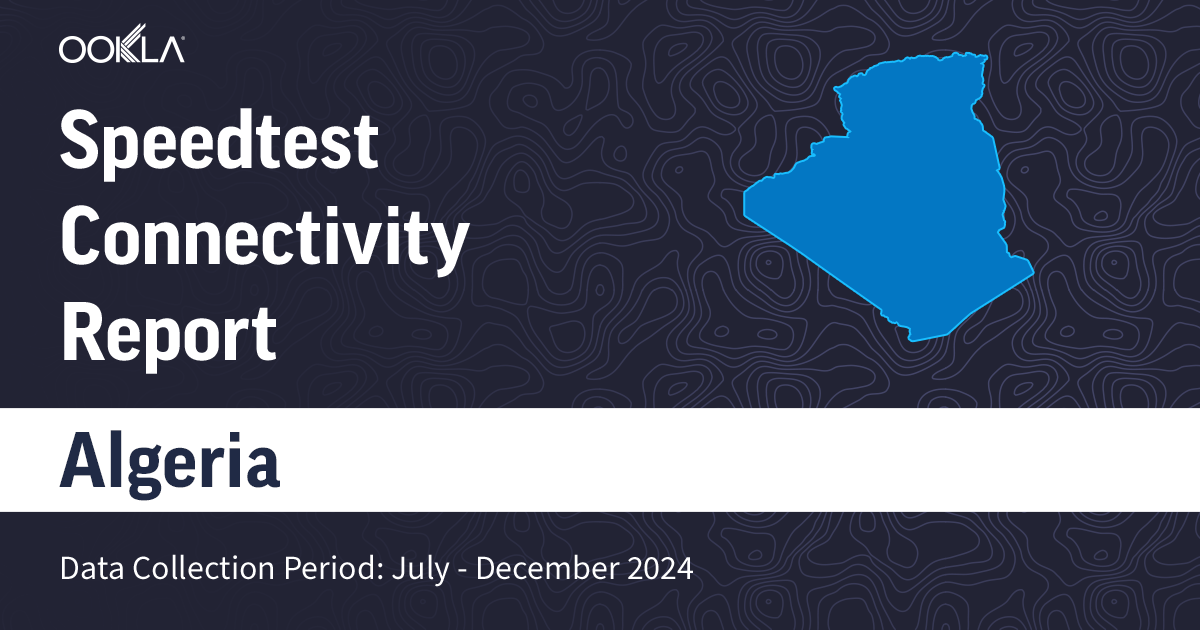 OOKLA

Speedtest Connectivity Report

Algeria

Data Collection Period: July - December 2024